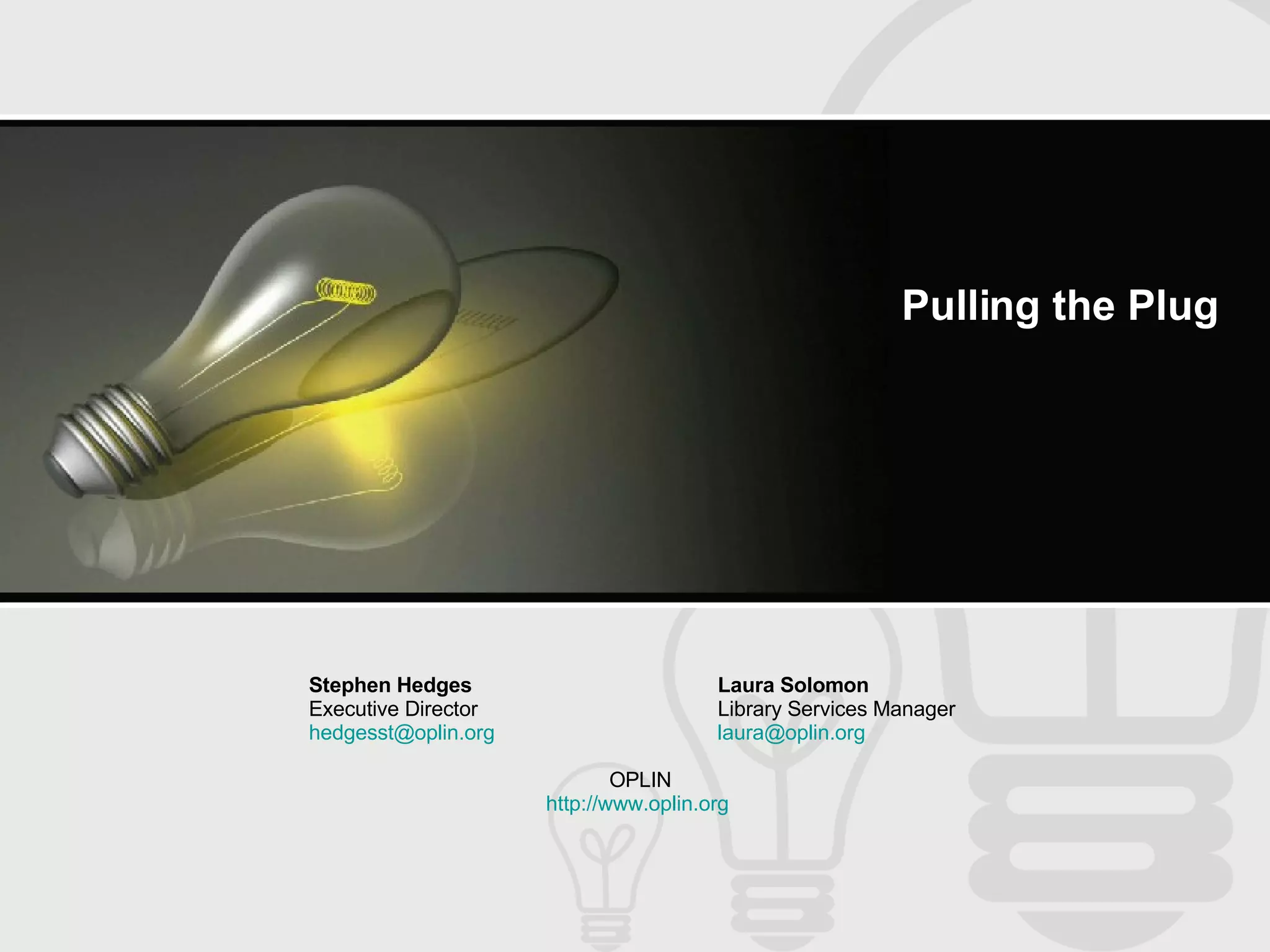 Pulling the Plug

Stephen Hedges
Executive Director
hedgesst@oplin.org

Laura Solomon
Library Services Manager
laura@oplin.org

OPLIN
http://www.oplin.org